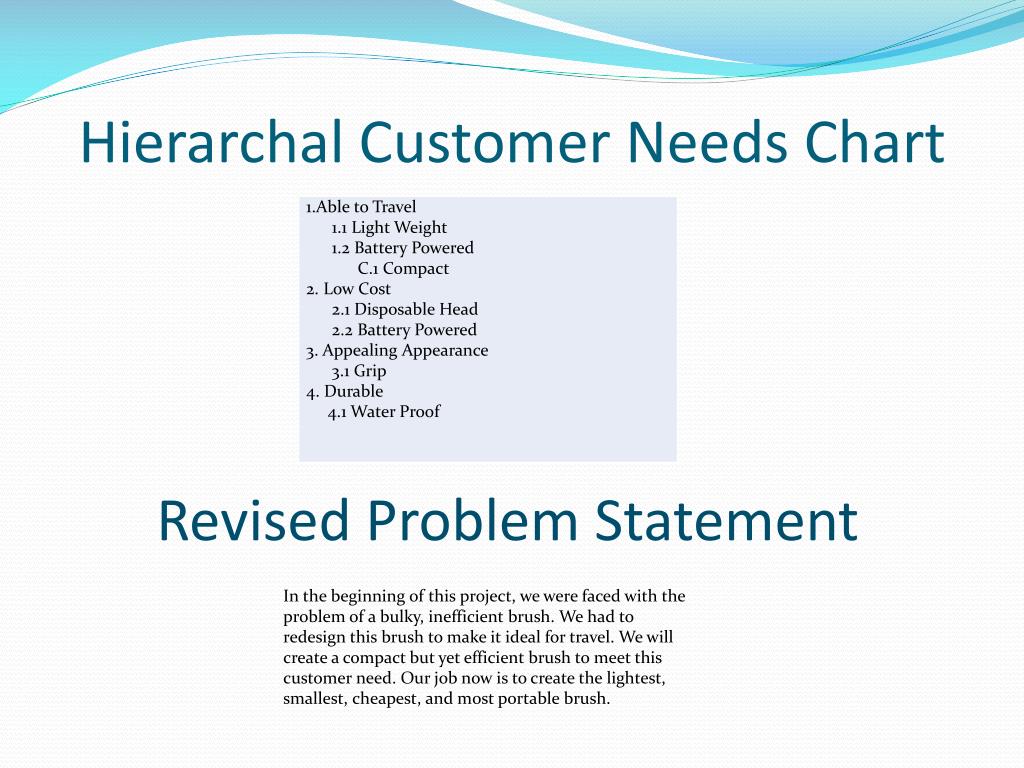 Hierarchal Customer Needs Chart

1.Able to Travel
1.1 Light Weight
1.2 Battery Powered
C.1 Compact
2. Low Cost
2.1 Disposable Head
2.2 Battery Powered
3. Appealing Appearance
3.1 Grip
4. Durable
4.1 Water Proof

Revised Problem Statement

In the beginning of this project, we were faced with the problem of a bulky, inefficient brush. We had to redesign this brush to make it ideal for travel. We will create a compact but yet efficient brush to meet this customer need. Our job now is to create the lightest, smallest, cheapest, and most portable brush.